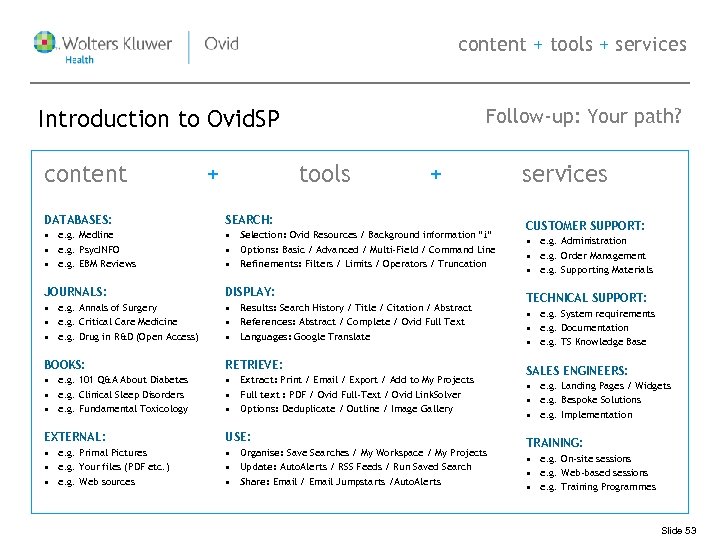 Wolters Kluwer Health | Ovid

content + tools + services

Introduction to OvidSP

Follow-up: Your path?

content + tools + services

DATABASES:
- e.g. Medline
- e.g. PsycINFO
- e.g. EBM Reviews

JOURNALS:
- e.g. Annals of Surgery
- e.g. Critical Care Medicine
- e.g. Drug in R&D (Open Access)

BOOKS:
- e.g. 101 Q&A About Diabetes
- e.g. Clinical Sleep Disorders
- e.g. Fundamental Toxicology

EXTERNAL:
- e.g. Primal Pictures
- e.g. Your files (PDF etc.)
- e.g. Web sources

SEARCH:
- Selection: Ovid Resources / Background information "i"
- Options: Basic / Advanced / Multi-Field / Command Line
- Refinements: Filters / Limits / Operators / Truncation

DISPLAY:
- Results: Search History / Title / Citation / Abstract
- References: Abstract / Complete / Ovid Full Text
- Languages: Google Translate

RETRIEVE:
- Extract: Print / Email / Export / Add to My Projects
- Full text : PDF / Ovid Full-Text / Ovid LinkSolver
- Options: Deduplicate / Outline / Image Gallery

USE:
- Organise: Save Searches / My Workspace / My Projects
- Update: AutoAlerts / RSS Feeds / Run Saved Search
- Share: Email / Email Jumpstarts /AutoAlerts

CUSTOMER SUPPORT:
- e.g. Administration
- e.g. Order Management
- e.g. Supporting Materials

TECHNICAL SUPPORT:
- e.g. System requirements
- e.g. Documentation
- e.g. TS Knowledge Base

SALES ENGINEERS:
- e.g. Landing Pages / Widgets
- e.g. Bespoke Solutions
- e.g. Implementation

TRAINING:
- e.g. On-site sessions
- e.g. Web-based sessions
- e.g. Training Programmes

Slide 53